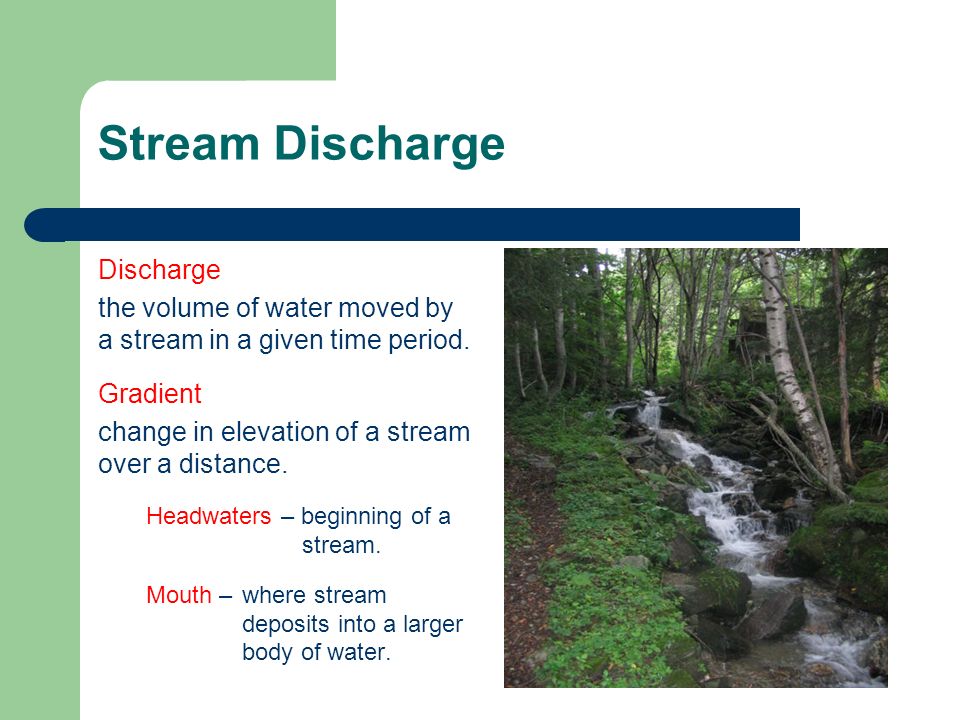 Stream Discharge

Discharge

the volume of water moved by a stream in a given time period.

Gradient

change in elevation of a stream over a distance.

Headwaters – beginning of a stream.

Mouth – where stream deposits into a larger body of water.